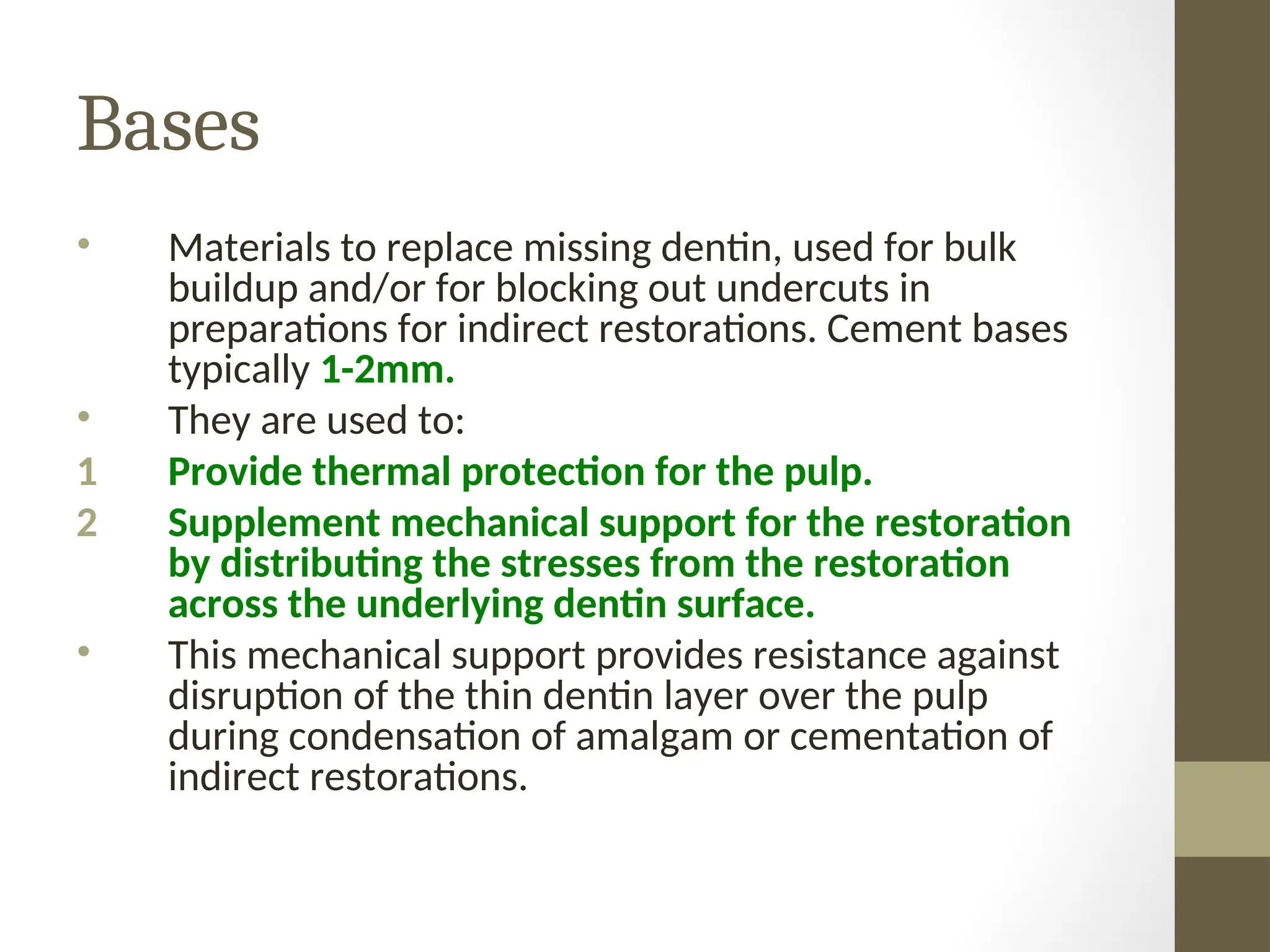 Bases

• Materials to replace missing dentin, used for bulk buildup and/or for blocking out undercuts in preparations for indirect restorations. Cement bases typically 1-2mm.

• They are used to:

1 Provide thermal protection for the pulp.

2 Supplement mechanical support for the restoration by distributing the stresses from the restoration across the underlying dentin surface.

• This mechanical support provides resistance against disruption of the thin dentin layer over the pulp during condensation of amalgam or cementation of indirect restorations.